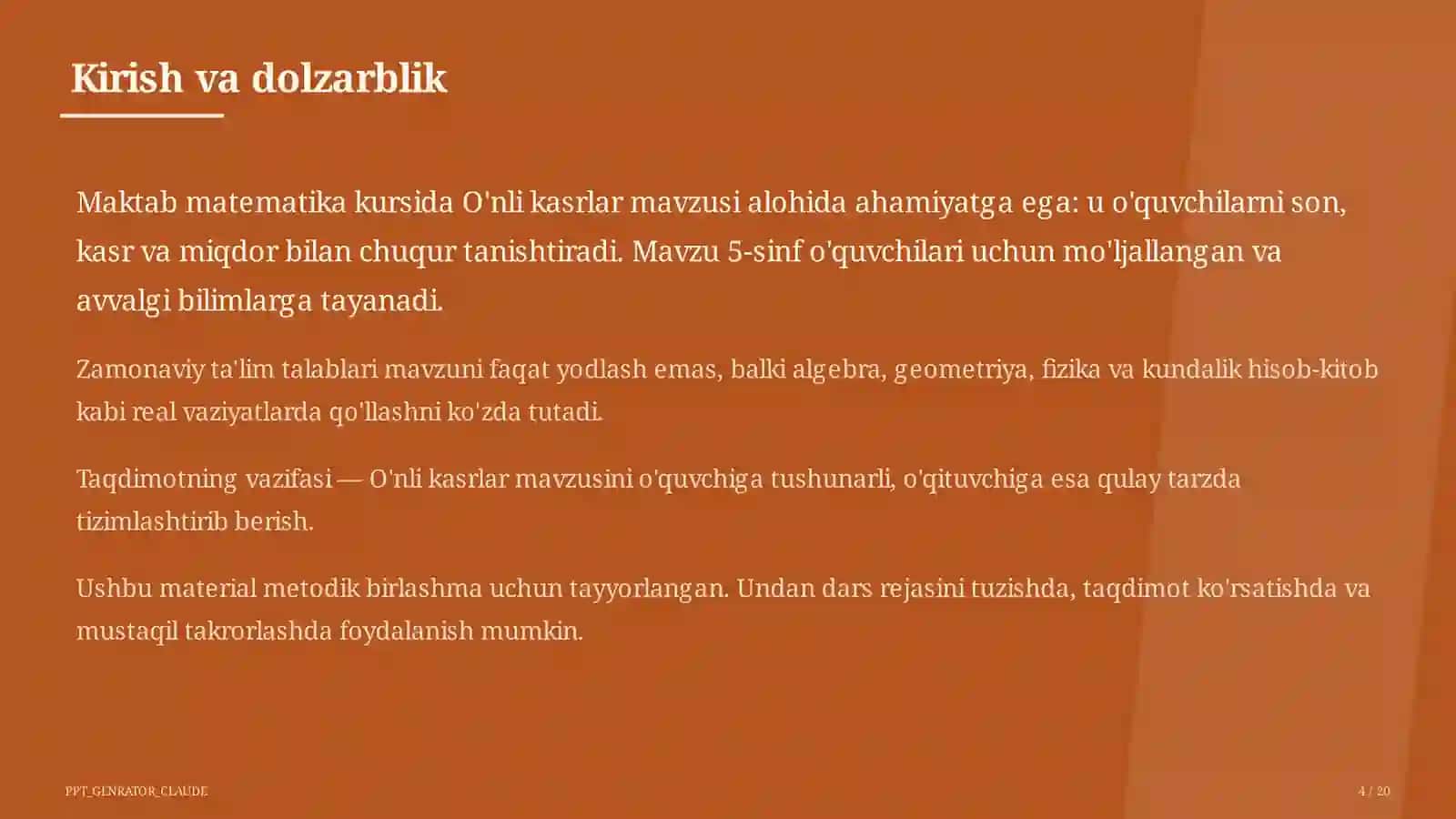 Kirish va dolzarblik

Maktab matematika kursida O'nli kasrlar mavzusi alohida ahamiyatga ega: u o'quvchilarni son, kasr va miqdor bilan chuqur tanishtiradi. Mavzu 5-sinf o'quvchilari uchun mo'ljallangan va avvalgi bilimlarga tayanadi.

Zamonaviy ta'lim talablari mavzuni faqat yodlash emas, balki algebra, geometriya, fizika va kundalik hisob-kitob kabi real vaziyatlarda qo'llashni ko'zda tutadi.

Taqdimotning vazifasi — O'nli kasrlar mavzusini o'quvchiga tushunarli, o'qituvchiga esa qulay tarzda tizimlashtirib berish.

Ushbu material metodik birlashma uchun tayyorlangan. Undan dars rejasini tuzishda, taqdimot ko'rsatishda va mustaqil takrorlashda foydalanish mumkin.

PPT_GENRATOR_CLAUDE

4 / 20